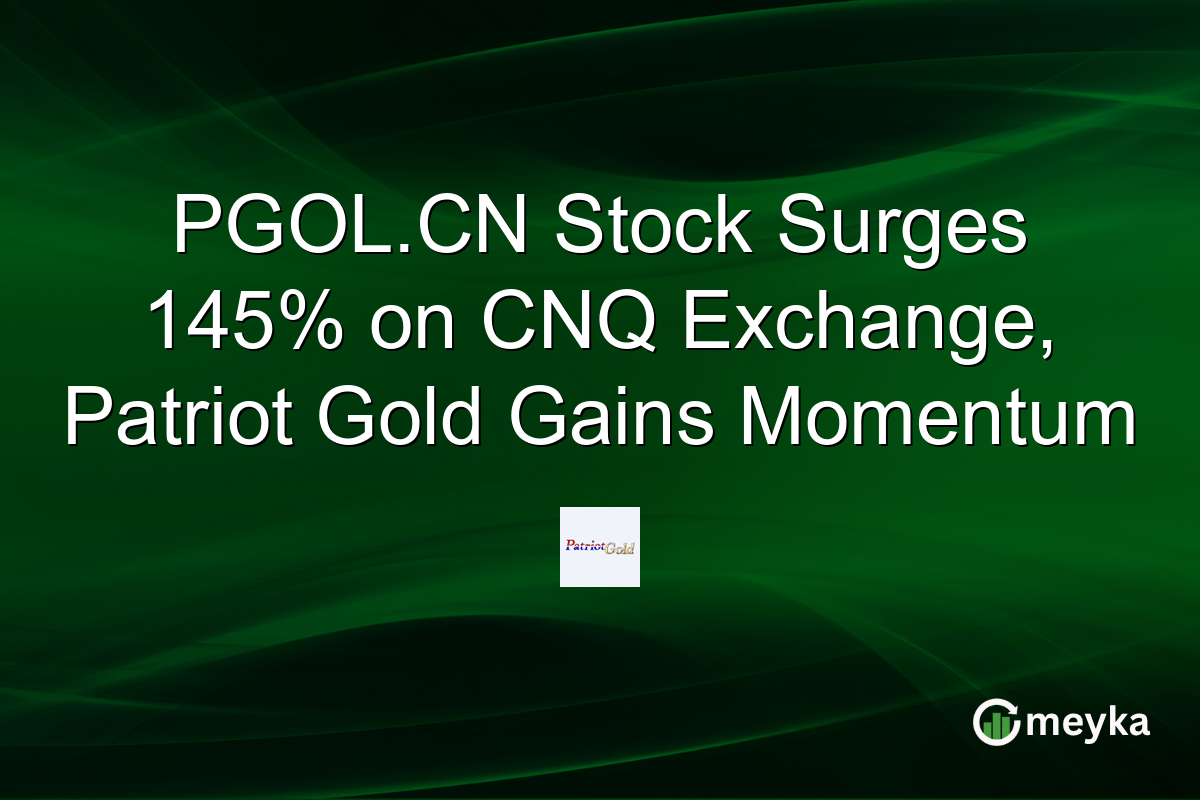 PGOL.CN Stock Surges 145% on CNQ Exchange, Patriot Gold Gains Momentum

PatriotGold

meyka